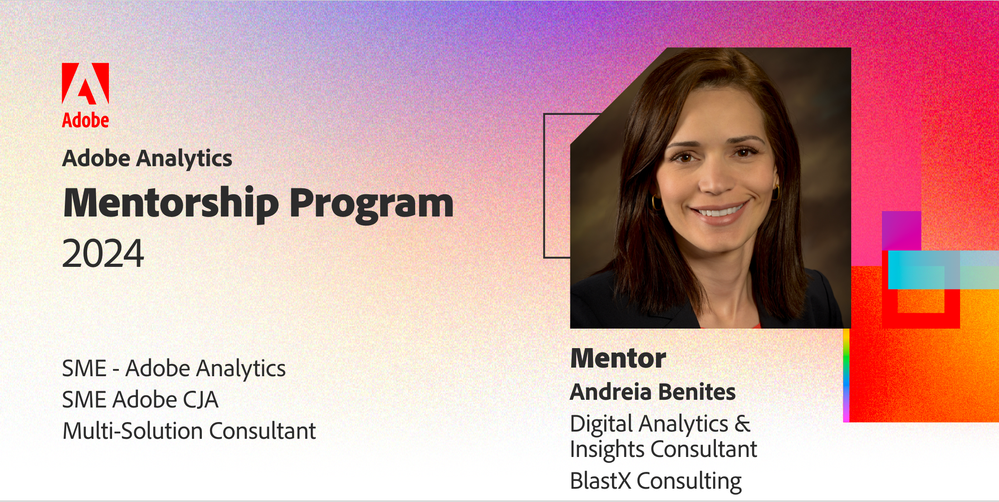 Adobe

Adobe Analytics
Mentorship Program
2024

SME - Adobe Analytics
SME Adobe CJA
Multi-Solution Consultant

Mentor
Andreia Benites
Digital Analytics & Insights Consultant
BlastX Consulting